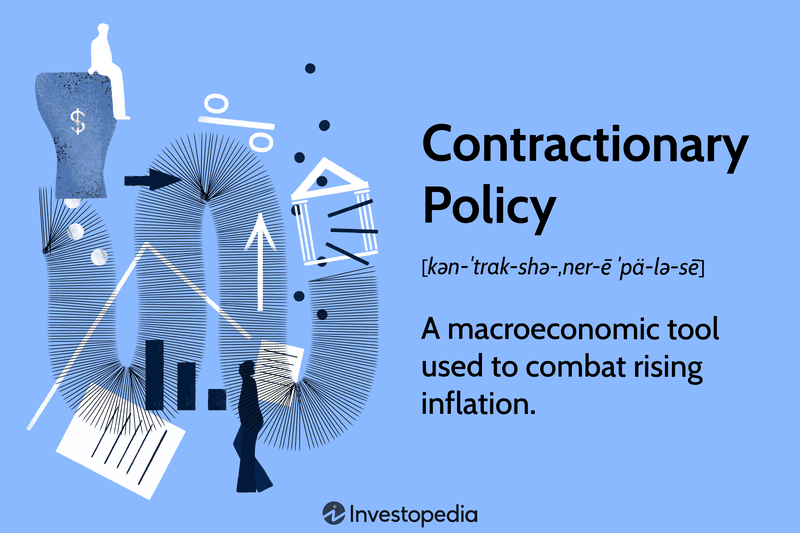 $

%

Contractionary Policy

[kən-ˈtrak-shə-ˌner-ē ˈpä-lə-sē]

A macroeconomic tool used to combat rising inflation.

Investopedia